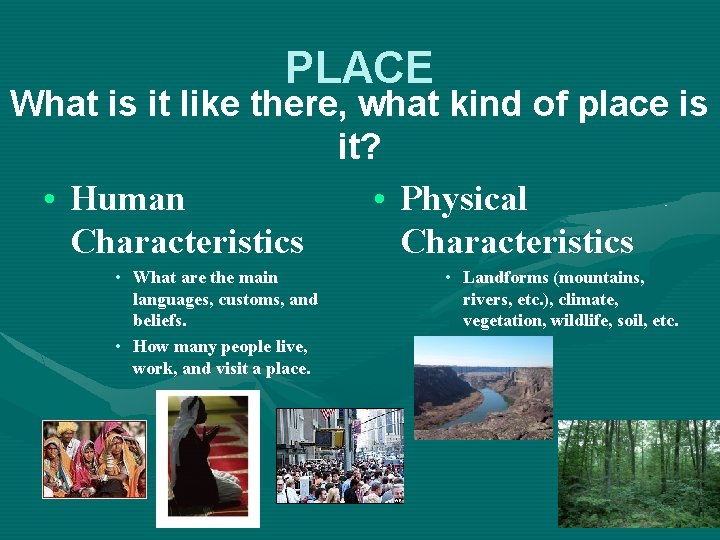 PLACE

What is it like there, what kind of place is it?

• Human Characteristics
• What are the main languages, customs, and beliefs.
• How many people live, work, and visit a place.

• Physical Characteristics
• Landforms (mountains, rivers, etc.), climate, vegetation, wildlife, soil, etc.